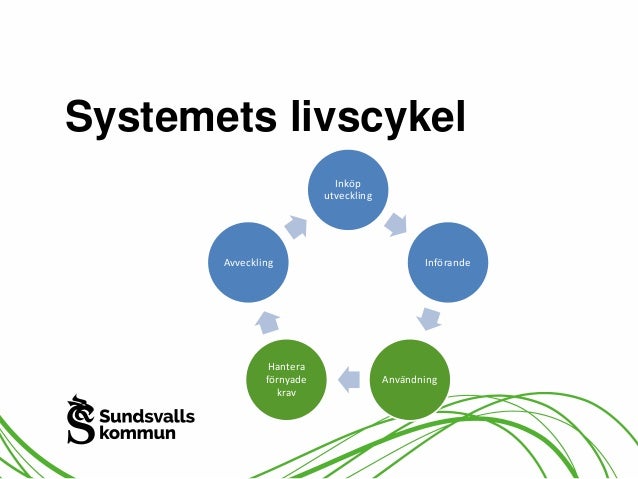 Systemets livscykel

Inköp utveckling

Införande

Användning

Hantera förnyade krav

Avveckling

Sundsvalls kommun